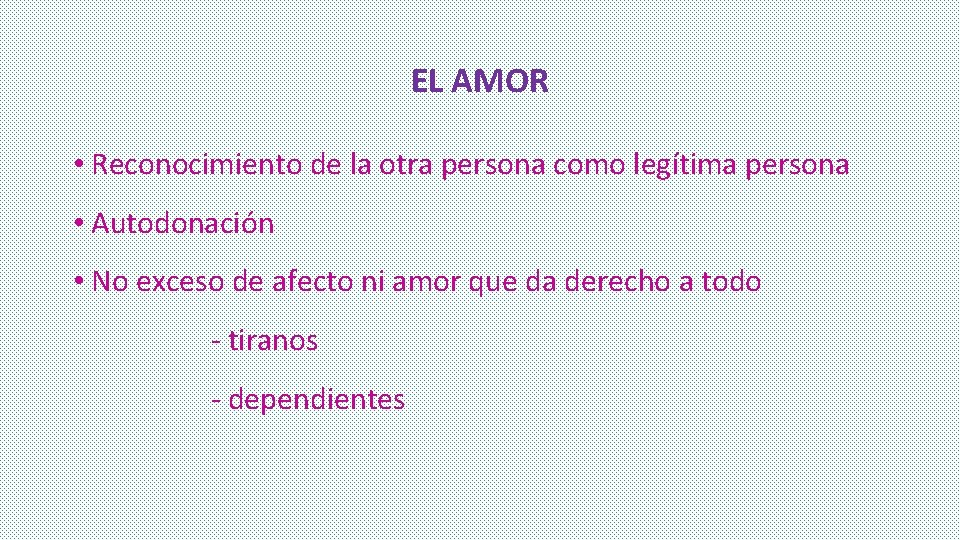 EL AMOR

• Reconocimiento de la otra persona como legítima persona

• Autodonación

• No exceso de afecto ni amor que da derecho a todo

- tiranos

- dependientes